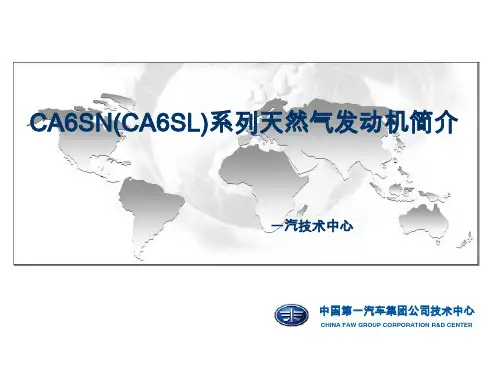 CA6SN(CA6SL)系列天然气发动机简介

一汽技术中心

中国第一汽车集团公司技术中心
CHINA FAW GROUP CORPORATION R&D CENTER